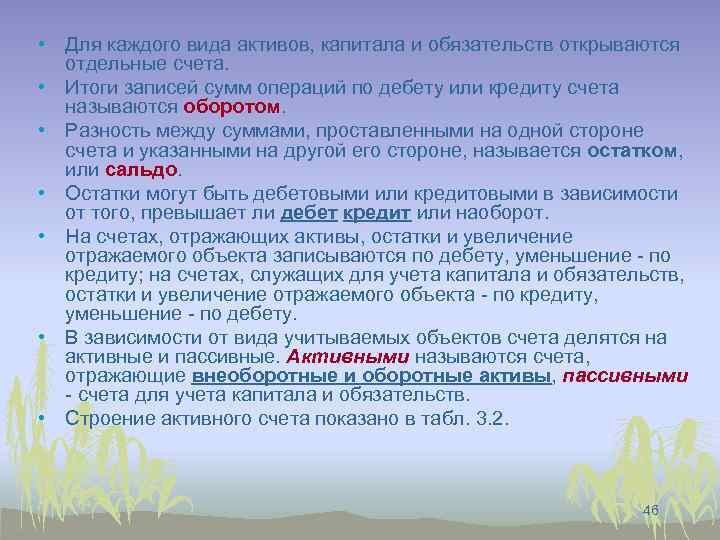 • Для каждого вида активов, капитала и обязательств открываются отдельные счета.

• Итоги записей сумм операций по дебету или кредиту счета называются оборотом.

• Разность между суммами, проставленными на одной стороне счета и указанными на другой его стороне, называется остатком, или сальдо.

• Остатки могут быть дебетовыми или кредитовыми в зависимости от того, превышает ли дебет кредит или наоборот.

• На счетах, отражающих активы, остатки и увеличение отражаемого объекта записываются по дебету, уменьшение - по кредиту; на счетах, служащих для учета капитала и обязательств, остатки и увеличение отражаемого объекта - по кредиту, уменьшение - по дебету.

• В зависимости от вида учитываемых объектов счета делятся на активные и пассивные. Активными называются счета, отражающие внеоборотные и оборотные активы, пассивными - счета для учета капитала и обязательств.

• Строение активного счета показано в табл. 3.2.

46